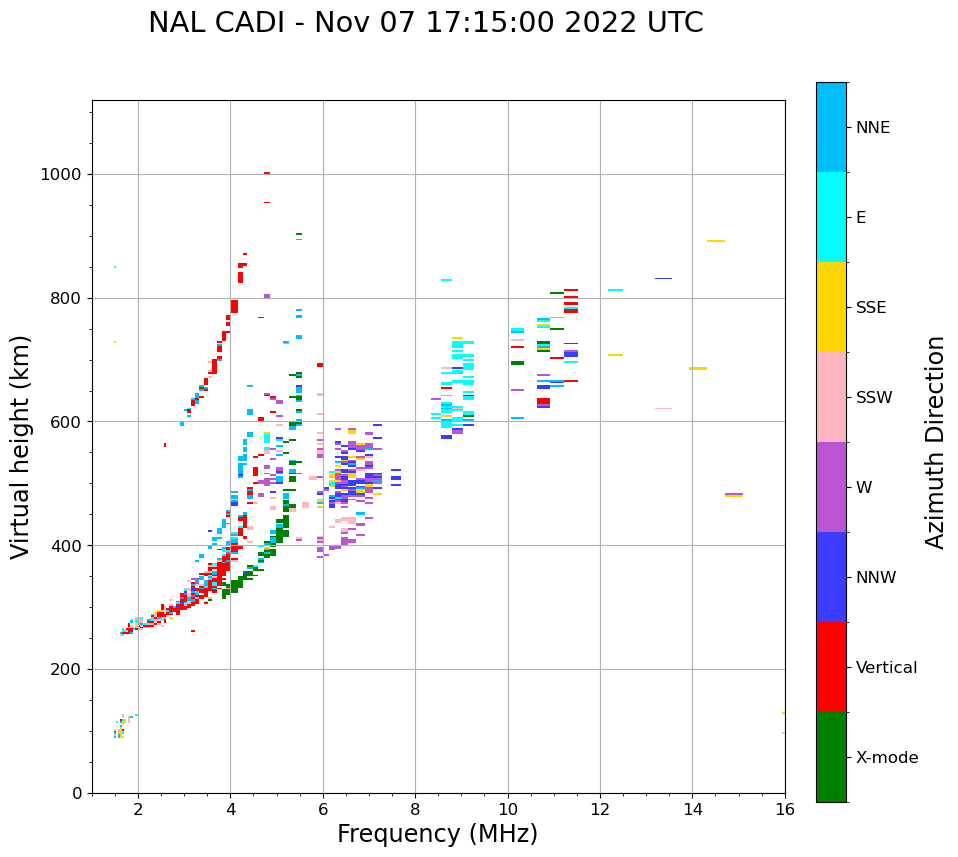 NAL CADI - Nov 07 17:15:00 2022 UTC

Virtual height (km)

1000
800
600
400
200
0

2
4
6
8
10
12
14
16

Frequency (MHz)

NNE
E
SSE
SSW
W
NNW
Vertical
X-mode

Azimuth Direction